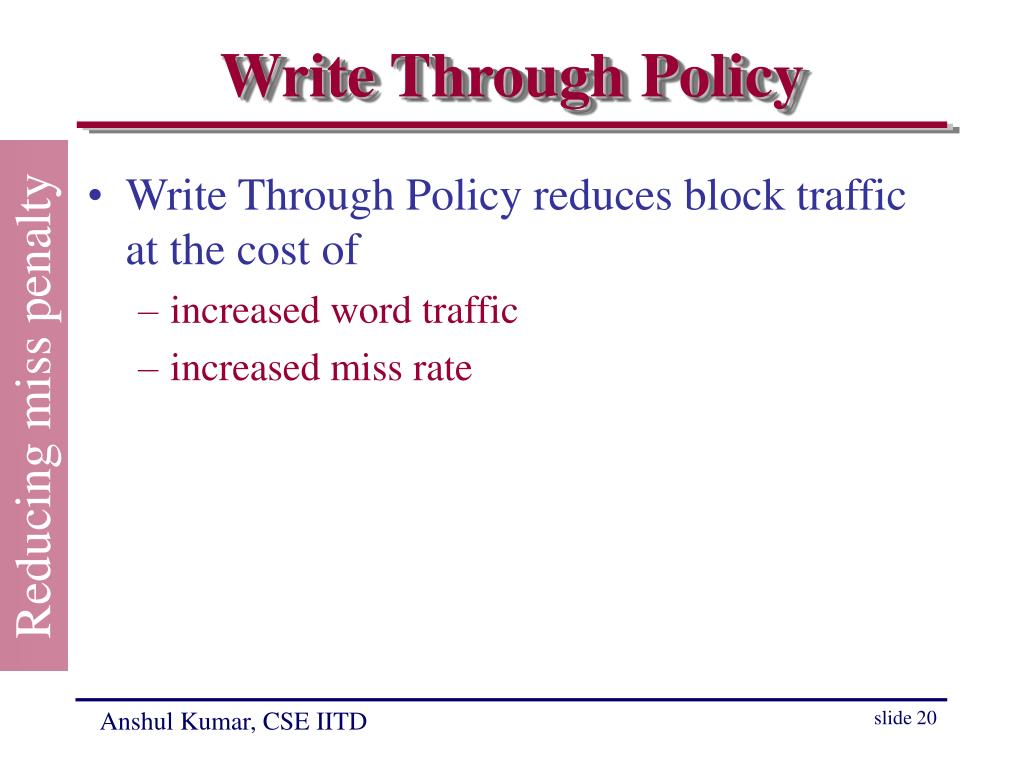 Write Through Policy

Reducing miss penalty

• Write Through Policy reduces block traffic at the cost of
– increased word traffic
– increased miss rate

Anshul Kumar, CSE IITD

slide 20